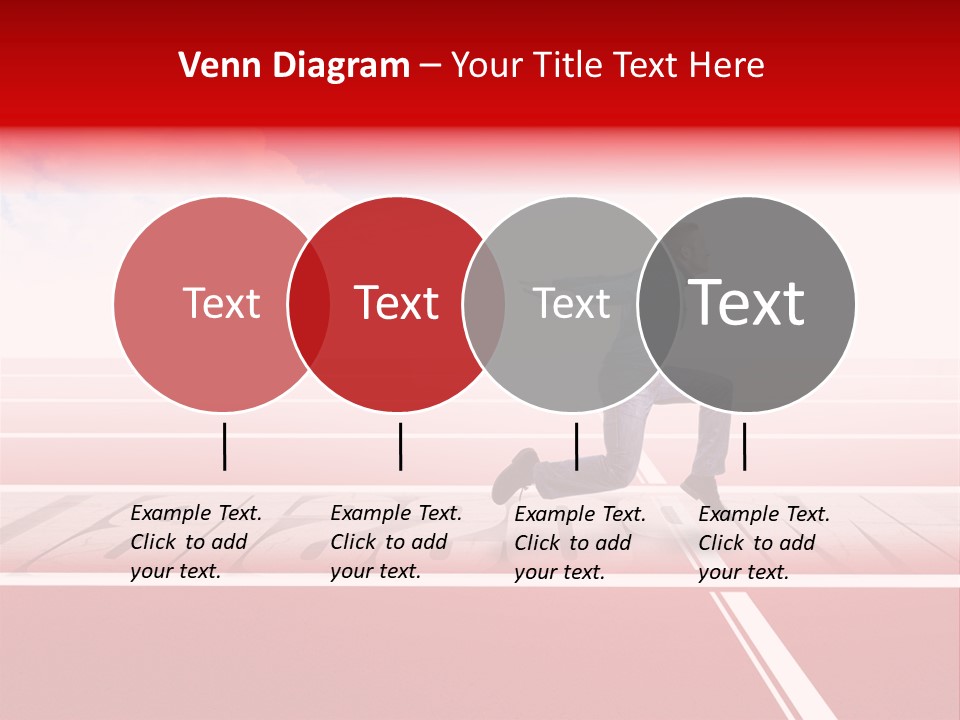 Venn Diagram – Your Title Text Here

Text

Text

Text

Text

Example Text. Click to add your text.

Example Text. Click to add your text.

Example Text. Click to add your text.

Example Text. Click to add your text.